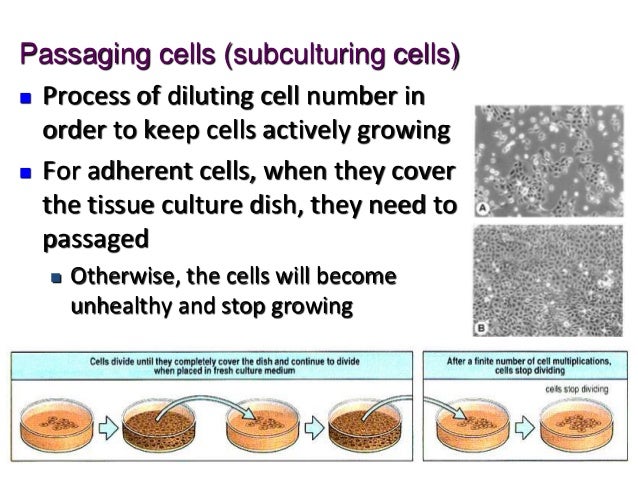 Passaging cells (subculturing cells)

Process of diluting cell number in order to keep cells actively growing

For adherent cells, when they cover the tissue culture dish, they need to passaged

Otherwise, the cells will become unhealthy and stop growing

A

B

Cells divide until they completely cover the dish and continue to divide when placed in fresh culture medium

After a finite number of cell multiplications, cells stop dividing

cells stop dividing